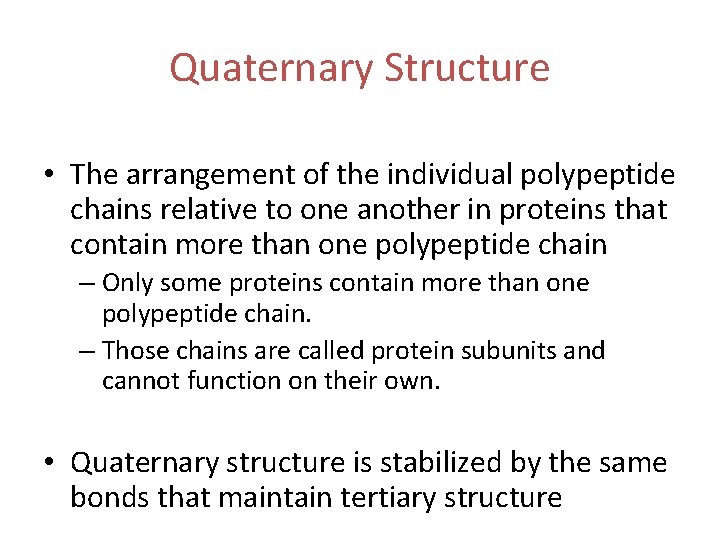 Quaternary Structure

• The arrangement of the individual polypeptide chains relative to one another in proteins that contain more than one polypeptide chain

– Only some proteins contain more than one polypeptide chain.

– Those chains are called protein subunits and cannot function on their own.

• Quaternary structure is stabilized by the same bonds that maintain tertiary structure